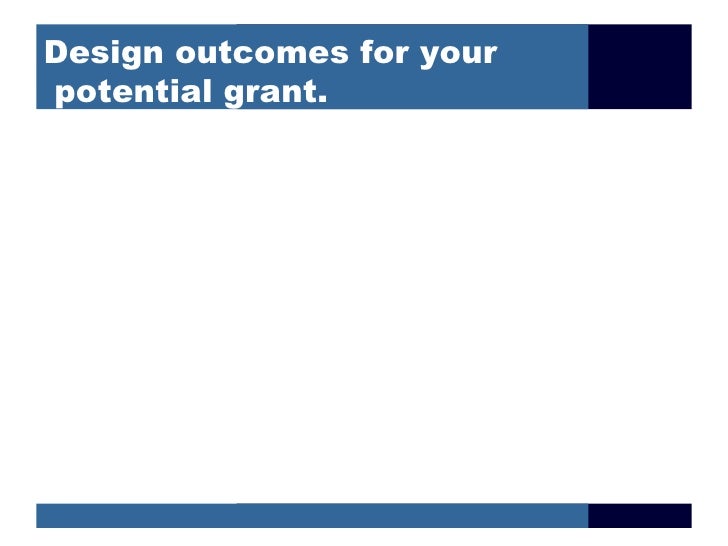 Design outcomes for your potential grant.